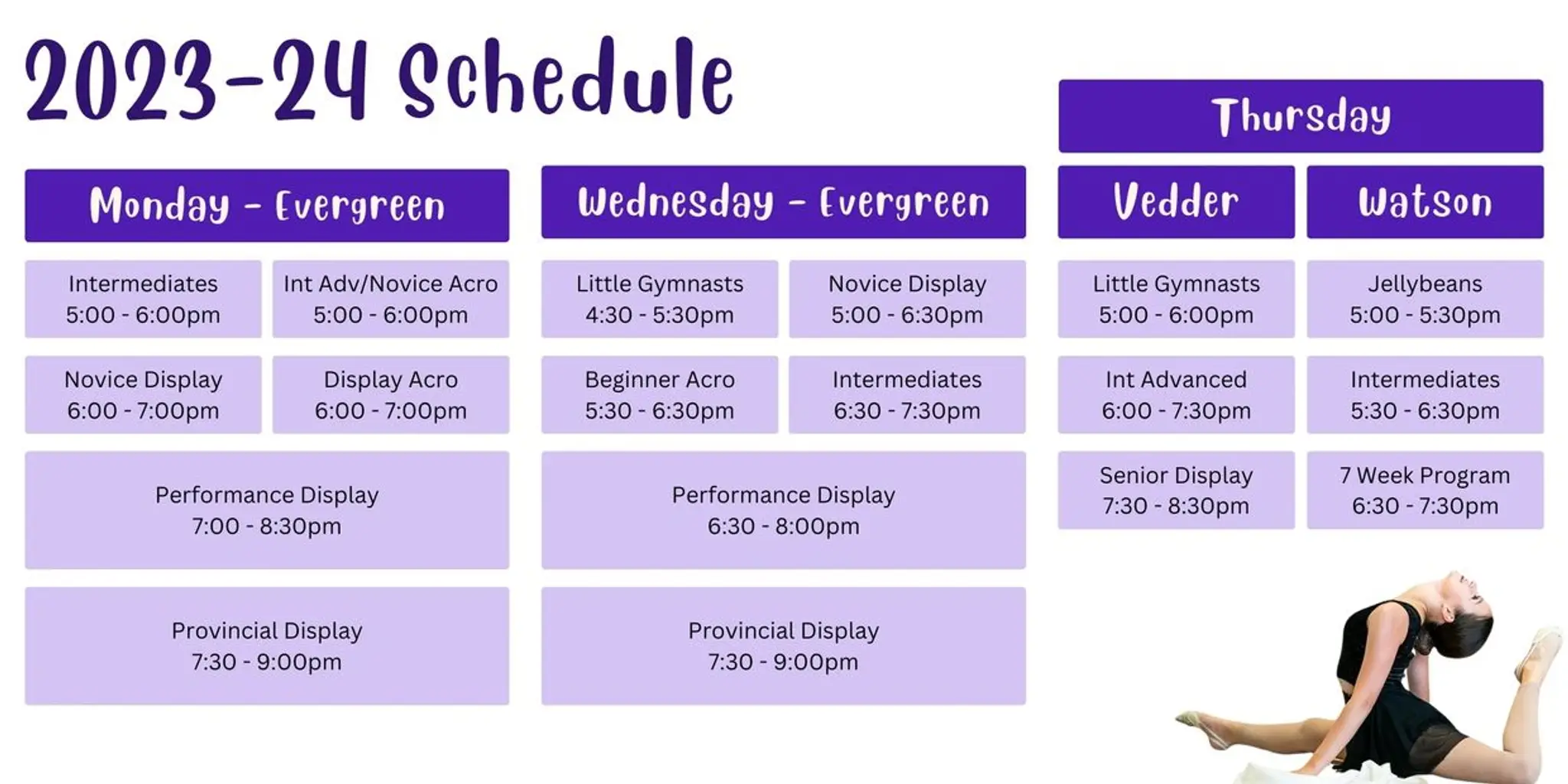 2023-24 Schedule

Monday - Evergreen

Intermediates
5:00 - 6:00pm

Int Adv/Novice Acro
5:00 - 6:00pm

Novice Display
6:00 - 7:00pm

Display Acro
6:00 - 7:00pm

Performance Display
7:00 - 8:30pm

Provincial Display
7:30 - 9:00pm

Wednesday - Evergreen

Little Gymnasts
4:30 - 5:30pm

Novice Display
5:00 - 6:30pm

Beginner Acro
5:30 - 6:30pm

Intermediates
6:30 - 7:30pm

Performance Display
6:30 - 8:00pm

Provincial Display
7:30 - 9:00pm

Thursday

Vedder

Little Gymnasts
5:00 - 6:00pm

Int Advanced
6:00 - 7:30pm

Senior Display
7:30 - 8:30pm

Watson

Jellybeans
5:00 - 5:30pm

Intermediates
5:30 - 6:30pm

7 Week Program
6:30 - 7:30pm